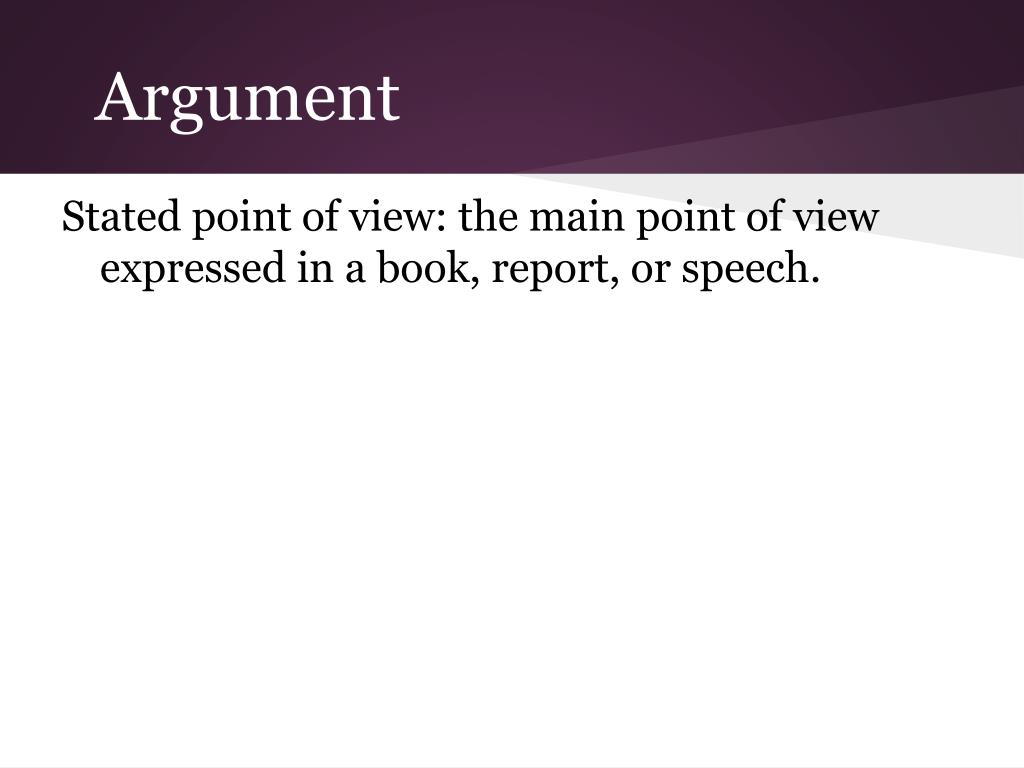 Argument

Stated point of view: the main point of view expressed in a book, report, or speech.